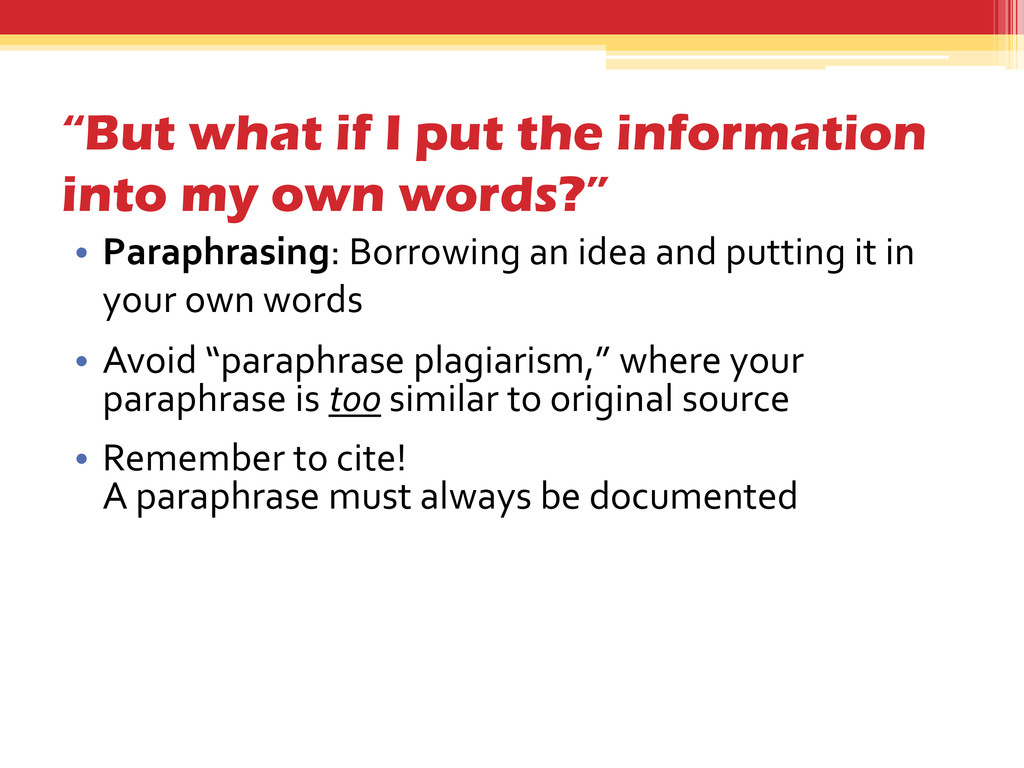 “But what if I put the information into my own words?”

• Paraphrasing: Borrowing an idea and putting it in your own words

• Avoid “paraphrase plagiarism,” where your paraphrase is too similar to original source

• Remember to cite!
A paraphrase must always be documented